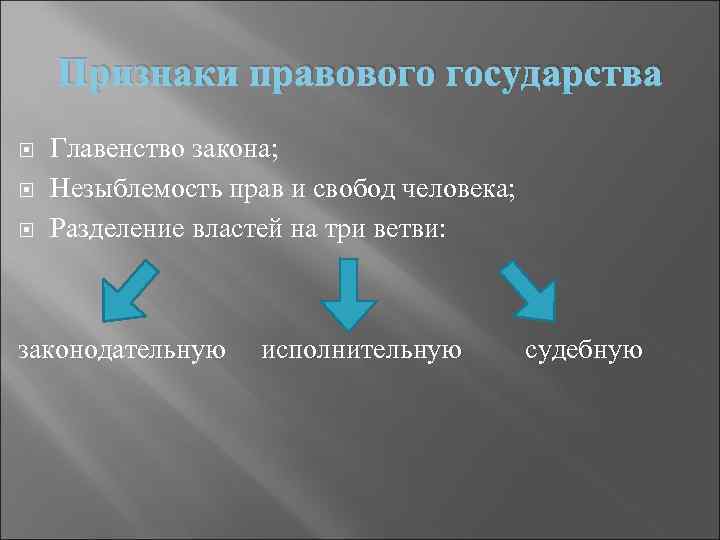 Признаки правового государства

Главенство закона;
Незыблемость прав и свобод человека;
Разделение властей на три ветви:

законодательную исполнительную судебную